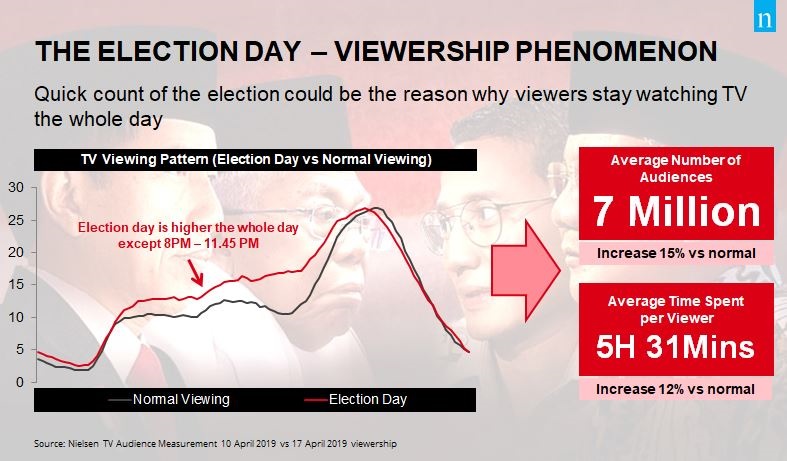 n

THE ELECTION DAY – VIEWERSHIP PHENOMENON

Quick count of the election could be the reason why viewers stay watching TV the whole day

TV Viewing Pattern (Election Day vs Normal Viewing)

30
25
20
15
10
5
0

Election day is higher the whole day except 8PM – 11.45 PM

Normal Viewing
Election Day

Average Number of Audiences
7 Million
Increase 15% vs normal

Average Time Spent per Viewer
5H 31Mins
Increase 12% vs normal

Source: Nielsen TV Audience Measurement 10 April 2019 vs 17 April 2019 viewership